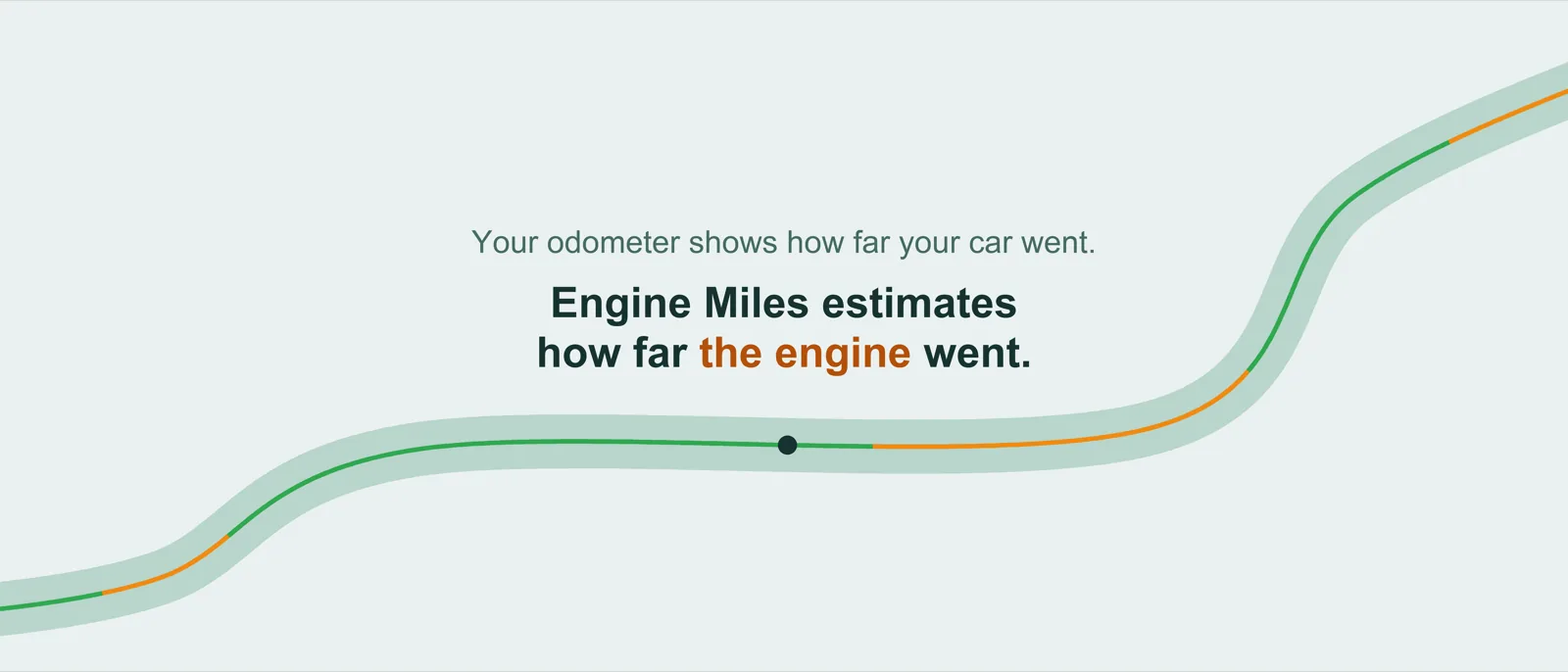 Your odometer shows how far your car went.

Engine Miles estimates
how far the engine went.